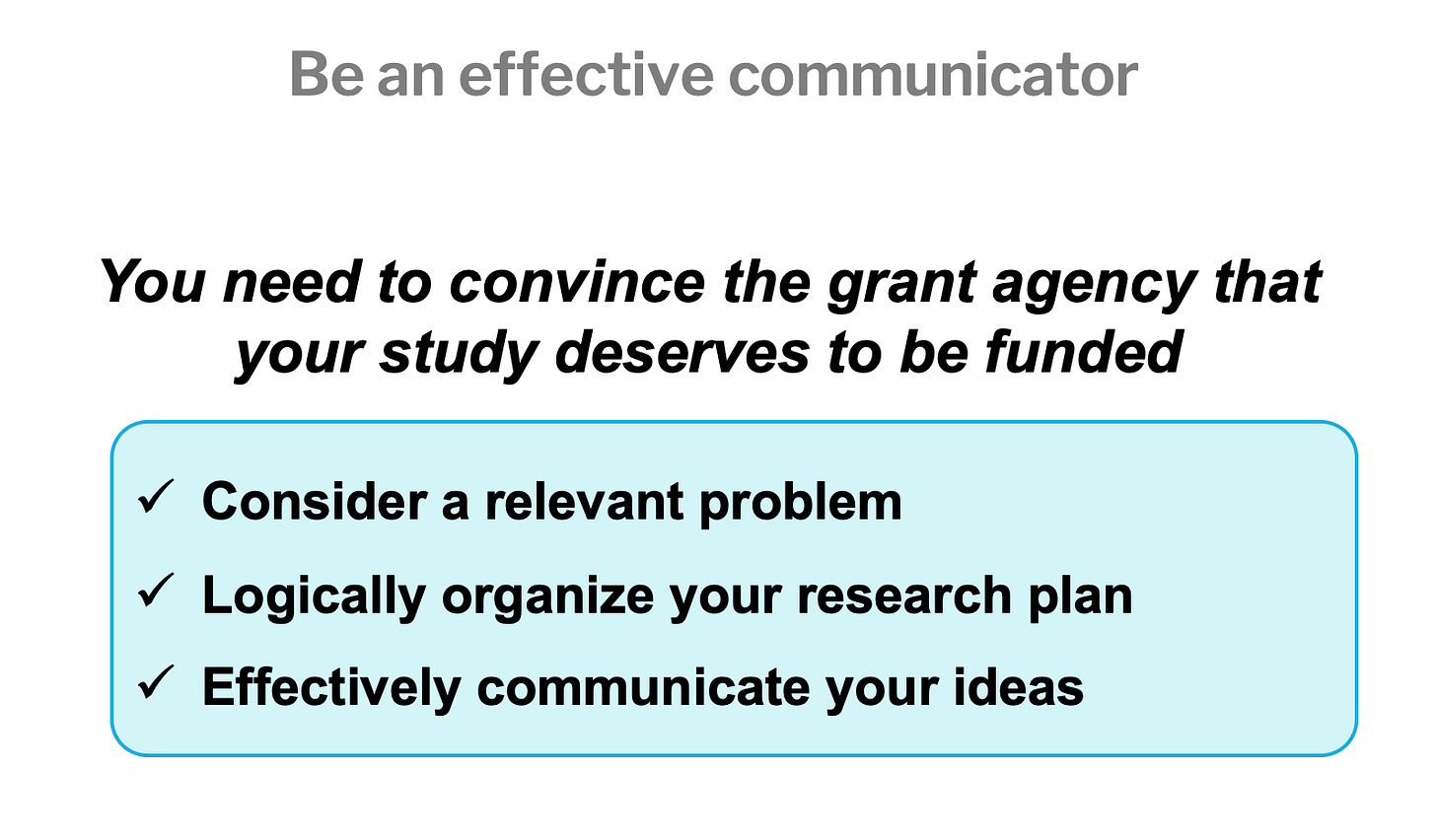 Be an effective communicator

You need to convince the grant agency that your study deserves to be funded

✓ Consider a relevant problem
✓ Logically organize your research plan
✓ Effectively communicate your ideas